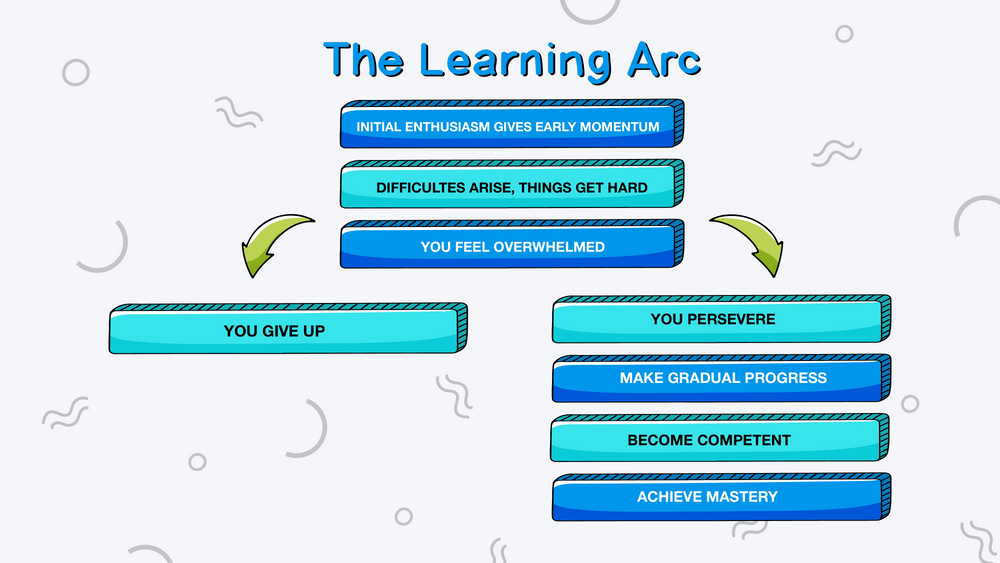 The Learning Arc

INITIAL ENTHUSIASM GIVES EARLY MOMENTUM

DIFFICULTES ARISE, THINGS GET HARD

YOU FEEL OVERWHELMED

YOU GIVE UP

YOU PERSEVERE

MAKE GRADUAL PROGRESS

BECOME COMPETENT

ACHIEVE MASTERY